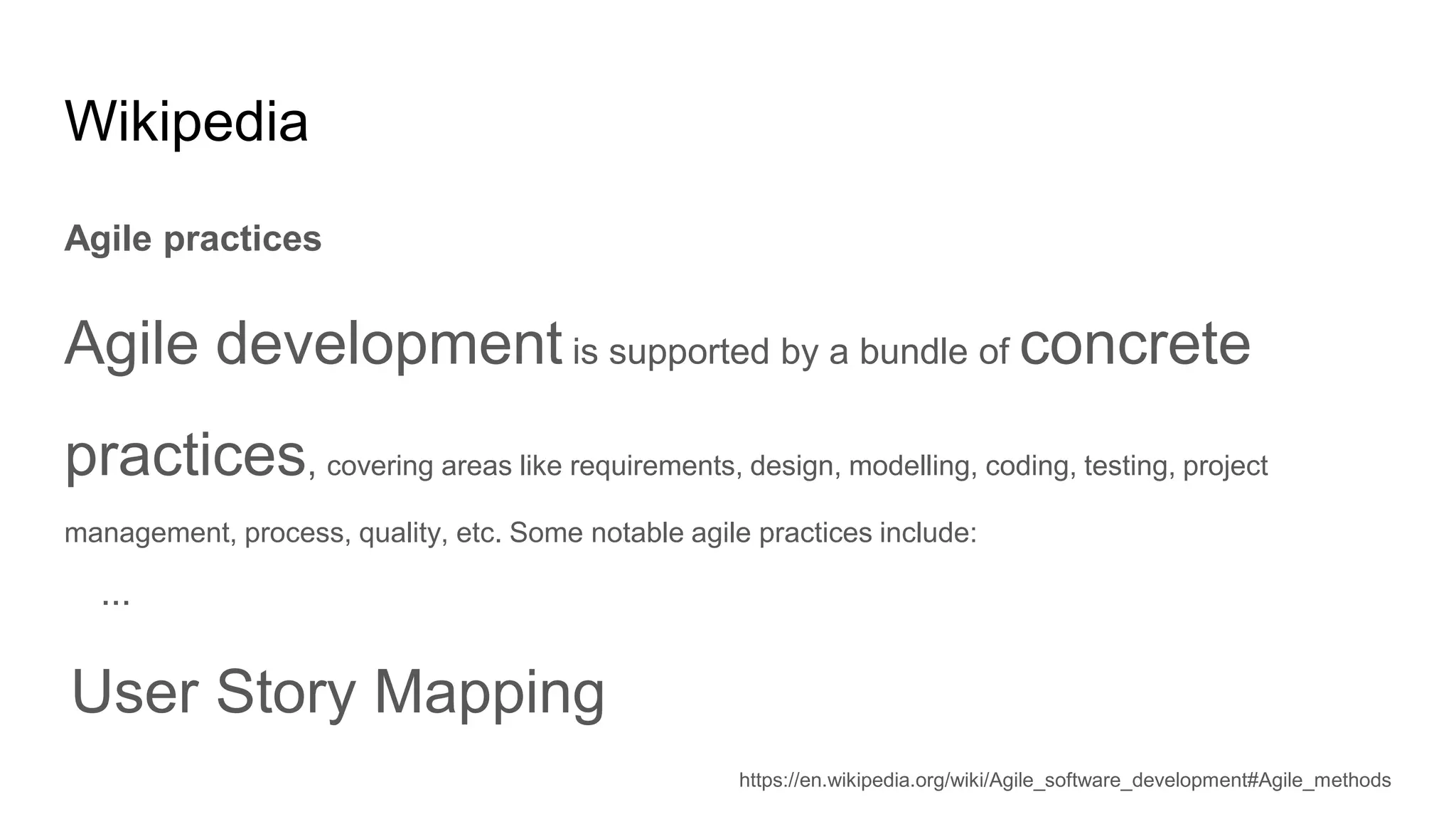 Wikipedia

Agile practices

Agile development is supported by a bundle of concrete practices, covering areas like requirements, design, modelling, coding, testing, project management, process, quality, etc. Some notable agile practices include:

...

User Story Mapping

https://en.wikipedia.org/wiki/Agile_software_development#Agile_methods